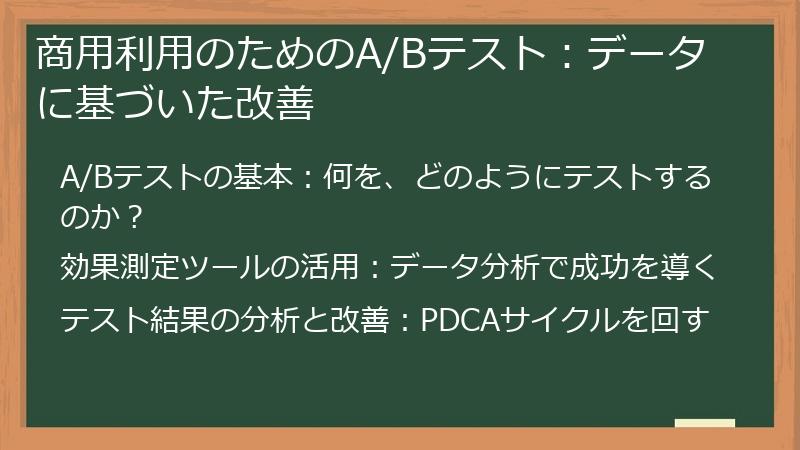 商用利用のためのA/Bテスト：データに基づいた改善

A/Bテストの基本：何を、どのようにテストするのか？

効果測定ツールの活用：データ分析で成功を導く

テスト結果の分析と改善：PDCAサイクルを回す